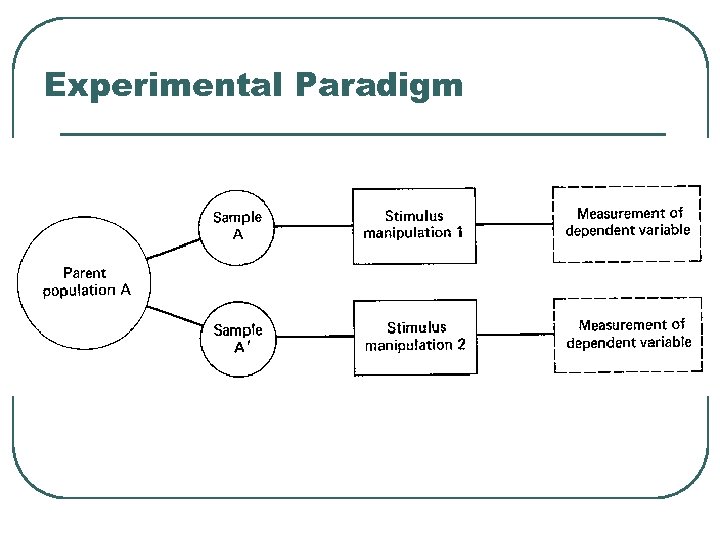 Experimental Paradigm

Parent population A

Sample A

Stimulus manipulation 1

Measurement of dependent variable

Sample A′

Stimulus manipulation 2

Measurement of dependent variable